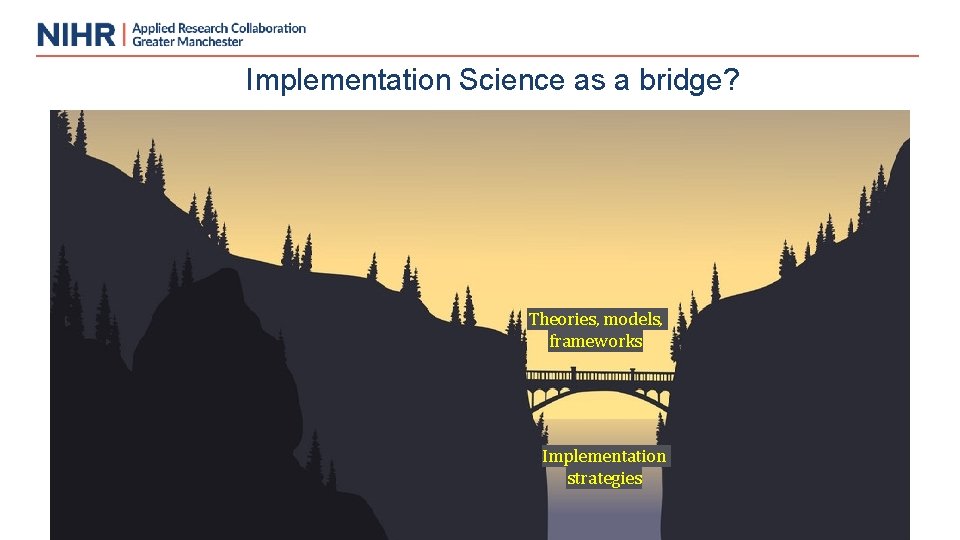 NIHR | Applied Research Collaboration Greater Manchester

Implementation Science as a bridge?

Theories, models, frameworks

Implementation strategies